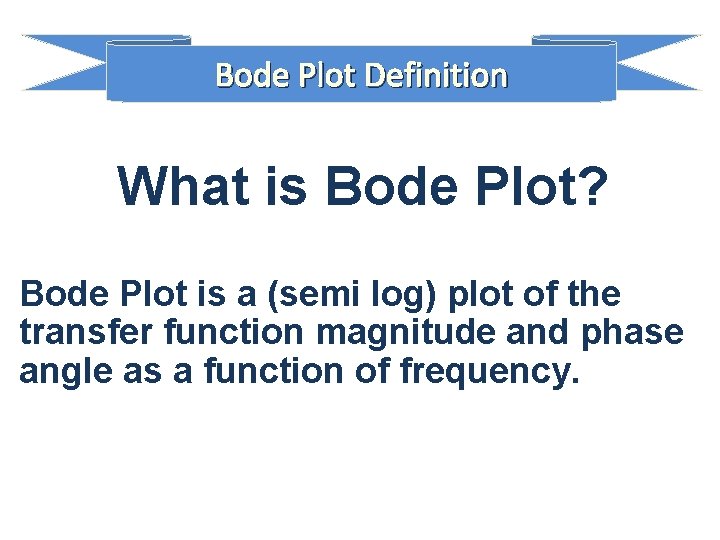 Bode Plot Definition

What is Bode Plot?

Bode Plot is a (semi log) plot of the transfer function magnitude and phase angle as a function of frequency.